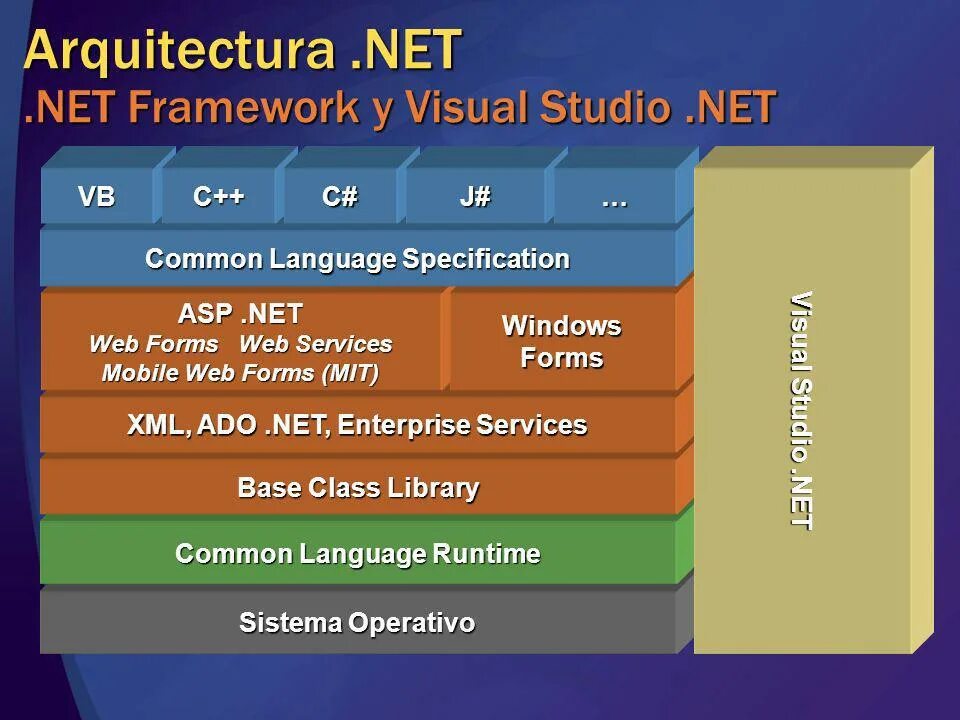 Arquitectura .NET
.NET Framework y Visual Studio .NET

VB C++ C# J# …

Common Language Specification

ASP .NET
Web Forms Web Services
Mobile Web Forms (MIT)

Windows Forms

XML, ADO .NET, Enterprise Services

Base Class Library

Common Language Runtime

Sistema Operativo

Visual Studio .NET